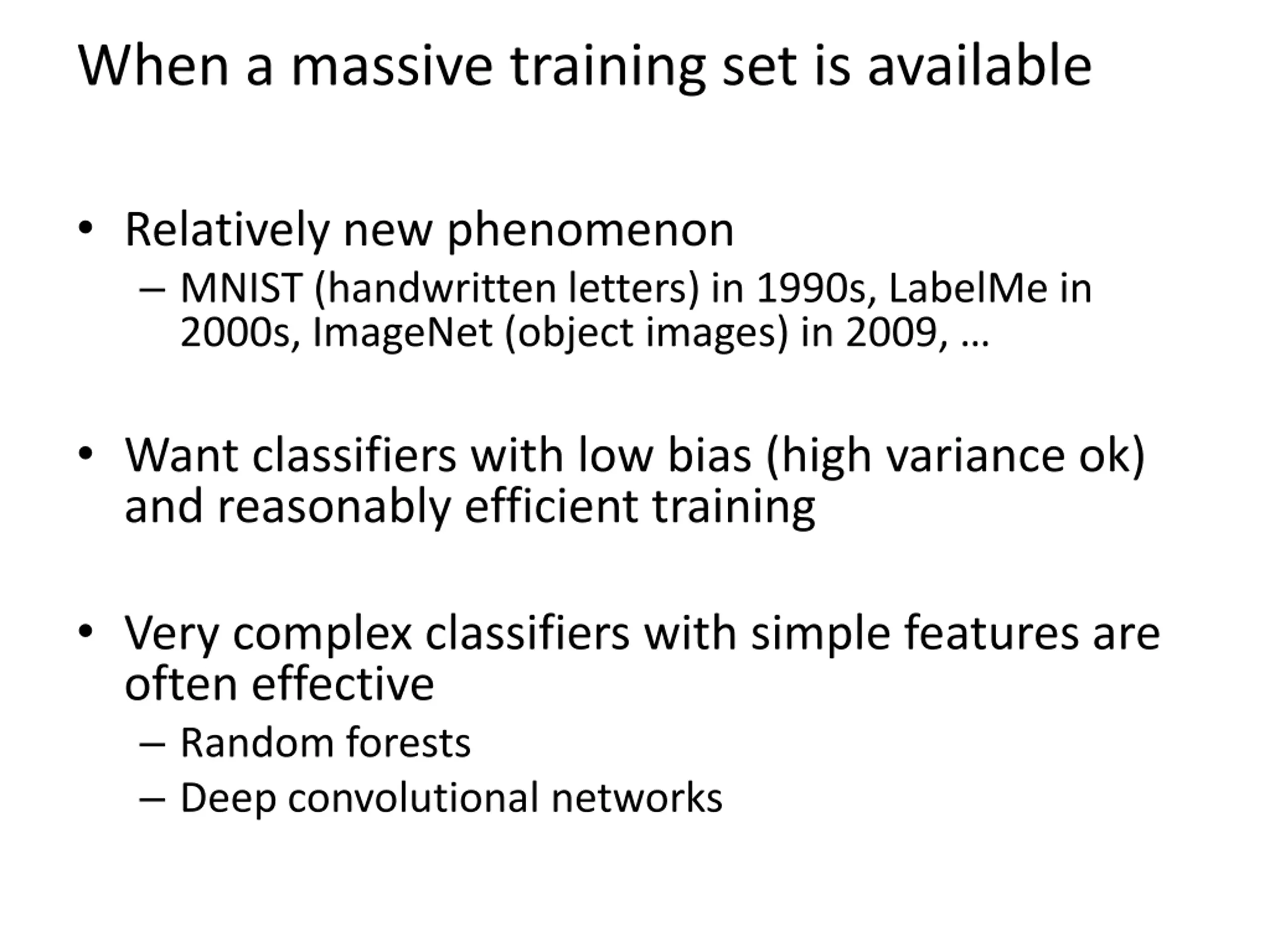 When a massive training set is available

• Relatively new phenomenon
– MNIST (handwritten letters) in 1990s, LabelMe in 2000s, ImageNet (object images) in 2009, …

• Want classifiers with low bias (high variance ok) and reasonably efficient training

• Very complex classifiers with simple features are often effective
– Random forests
– Deep convolutional networks